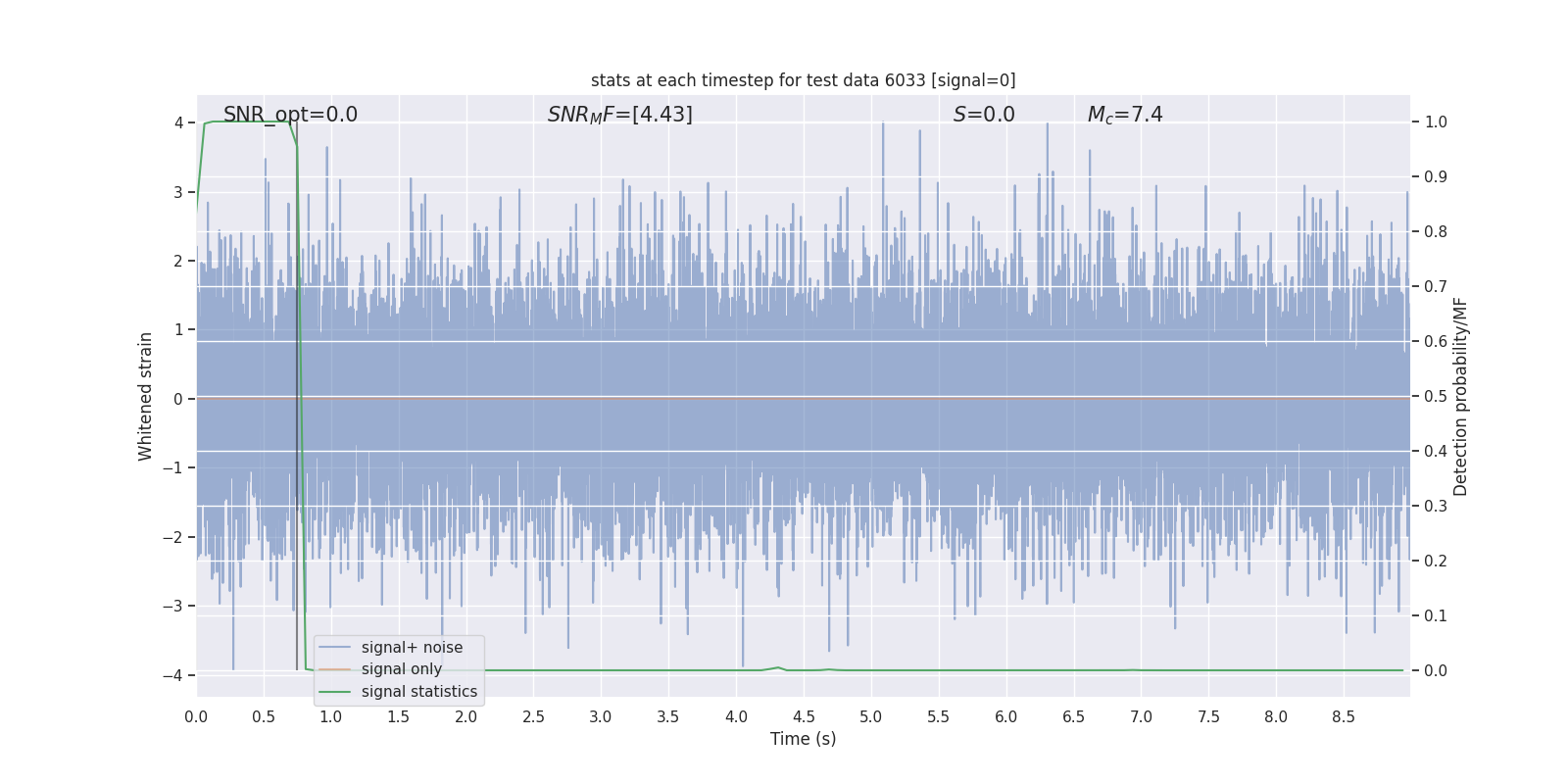 stats at each timestep for test data 6033 [signal=0]

SNR_opt=0.0

$SNR_MF$=[4.43]

$S$=0.0

$M_c$=7.4

Whitened strain

4
3
2
1
0
−1
−2
−3
−4

Detection probability/MF

1.0
0.9
0.8
0.7
0.6
0.5
0.4
0.3
0.2
0.1
0.0

signal+ noise
signal only
signal statistics

0.0
0.5
1.0
1.5
2.0
2.5
3.0
3.5
4.0
4.5
5.0
5.5
6.0
6.5
7.0
7.5
8.0
8.5

Time (s)